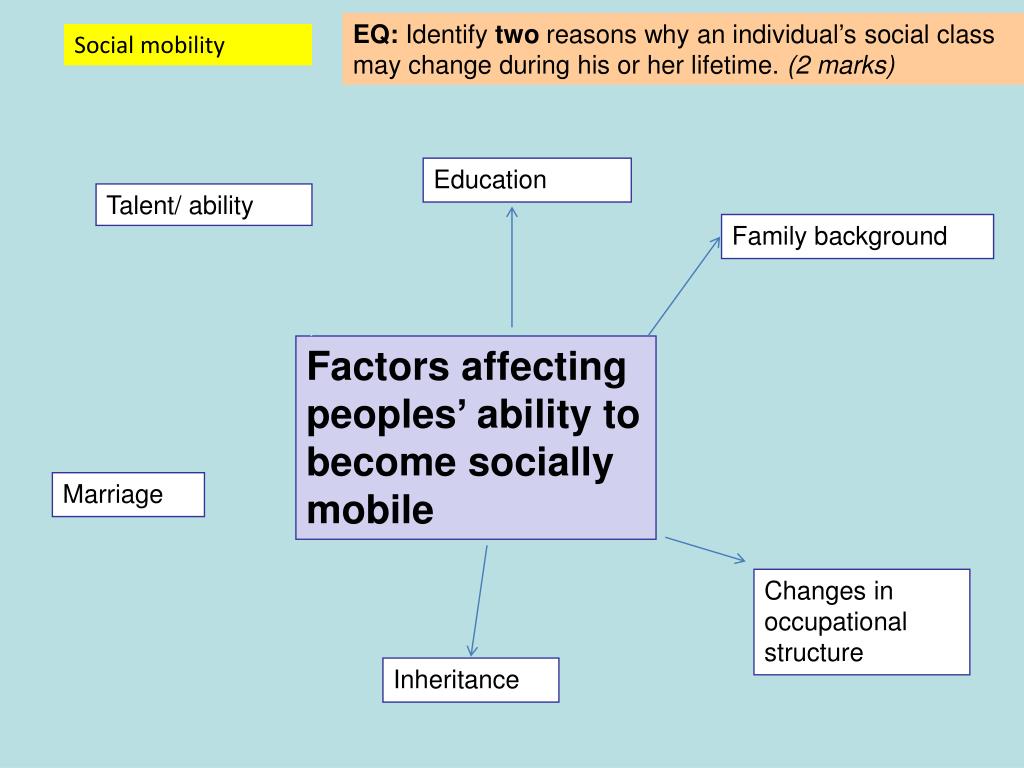 Social mobility

EQ: Identify two reasons why an individual's social class may change during his or her lifetime. (2 marks)

Talent/ ability

Education

Family background

Factors affecting peoples' ability to become socially mobile

Marriage

Changes in occupational structure

Inheritance